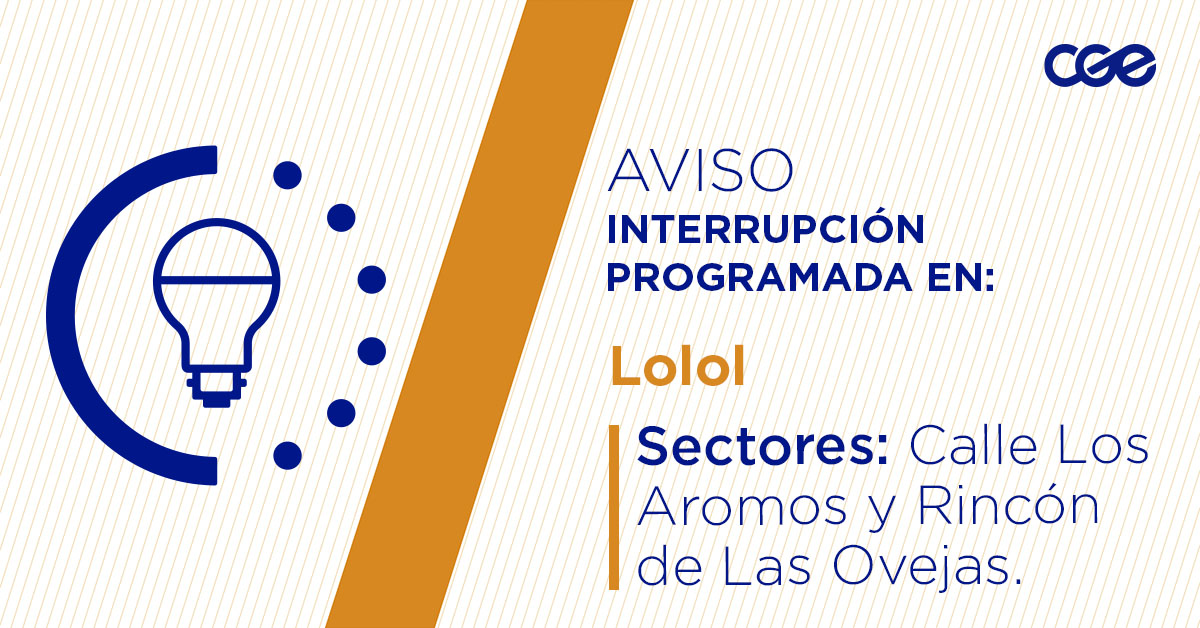 cge

AVISO
INTERRUPCIÓN PROGRAMADA EN:

Lolol

Sectores: Calle Los Aromos y Rincón de Las Ovejas.